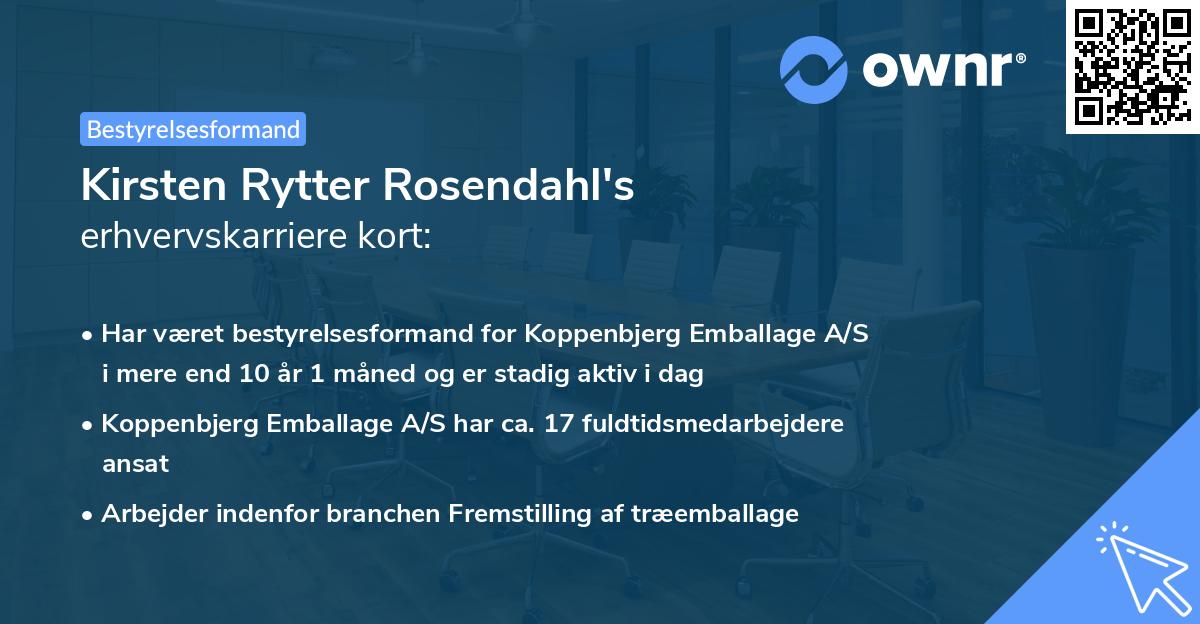 ownr®

Bestyrelsesformand

Kirsten Rytter Rosendahl's
erhvervskarriere kort:

• Har været bestyrelsesformand for Koppenbjerg Emballage A/S i mere end 10 år 1 måned og er stadig aktiv i dag

• Koppenbjerg Emballage A/S har ca. 17 fuldtidsmedarbejdere ansat

• Arbejder indenfor branchen Fremstilling af træemballage